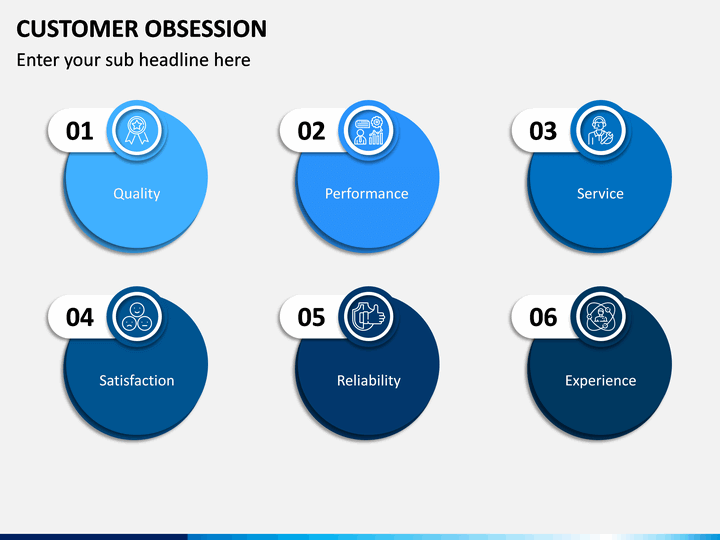 CUSTOMER OBSESSION

Enter your sub headline here

01

Quality

02

Performance

03

Service

04

Satisfaction

05

Reliability

06

Experience